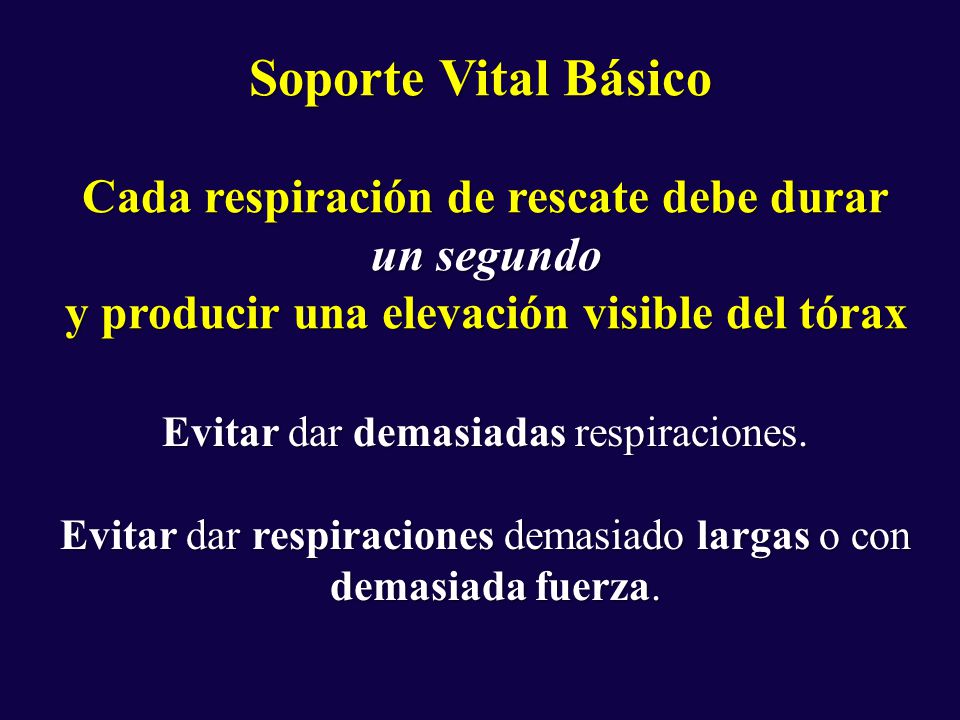 Soporte Vital Básico

Cada respiración de rescate debe durar un segundo y producir una elevación visible del tórax

Evitar dar demasiadas respiraciones.

Evitar dar respiraciones demasiado largas o con demasiada fuerza.